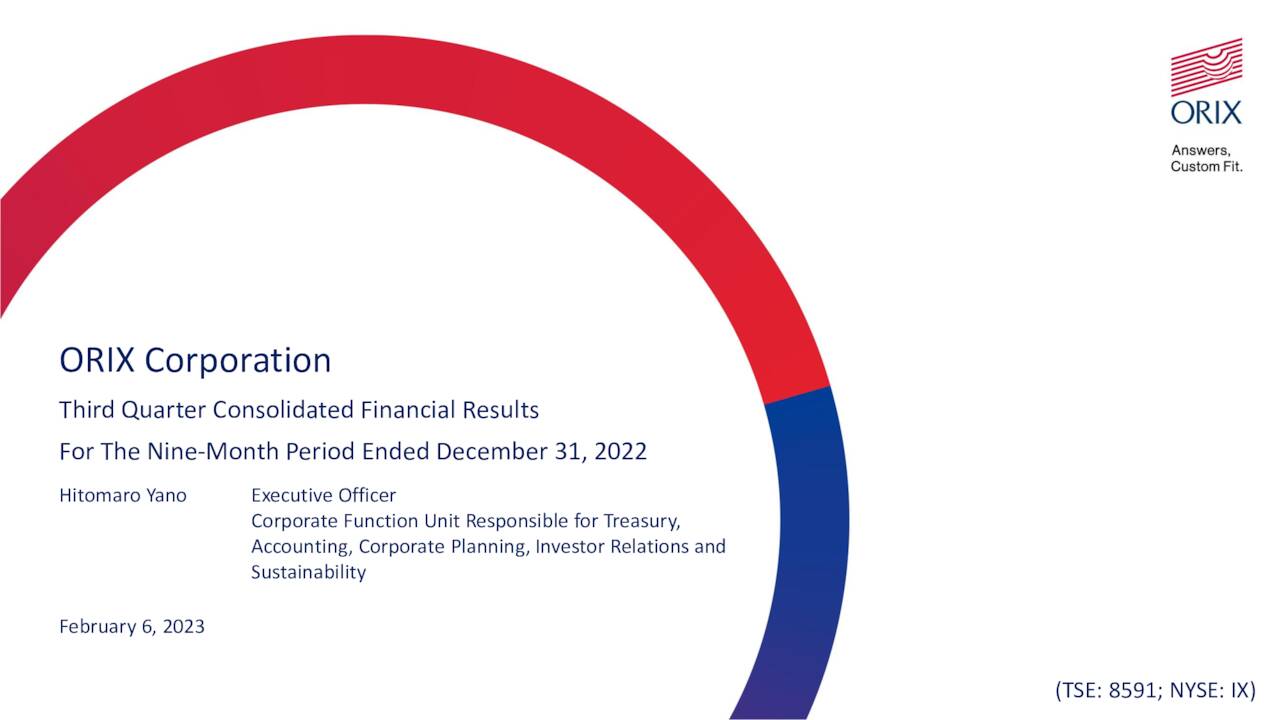 ORIX

Answers, Custom Fit.

ORIX Corporation

Third Quarter Consolidated Financial Results

For The Nine-Month Period Ended December 31, 2022

Hitomaro Yano

Executive Officer
Corporate Function Unit Responsible for Treasury, Accounting, Corporate Planning, Investor Relations and Sustainability

February 6, 2023

(TSE: 8591; NYSE: IX)